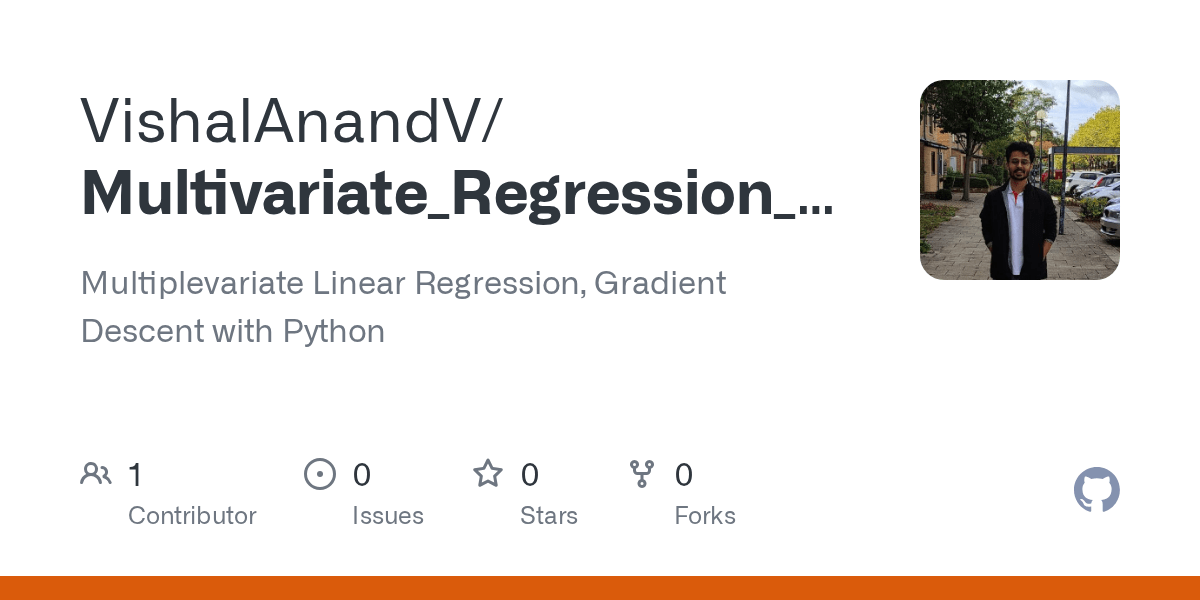 VishalAnandV/
Multivariate_Regression_...

Multiplevariate Linear Regression, Gradient Descent with Python

1
Contributor

0
Issues

0
Stars

0
Forks